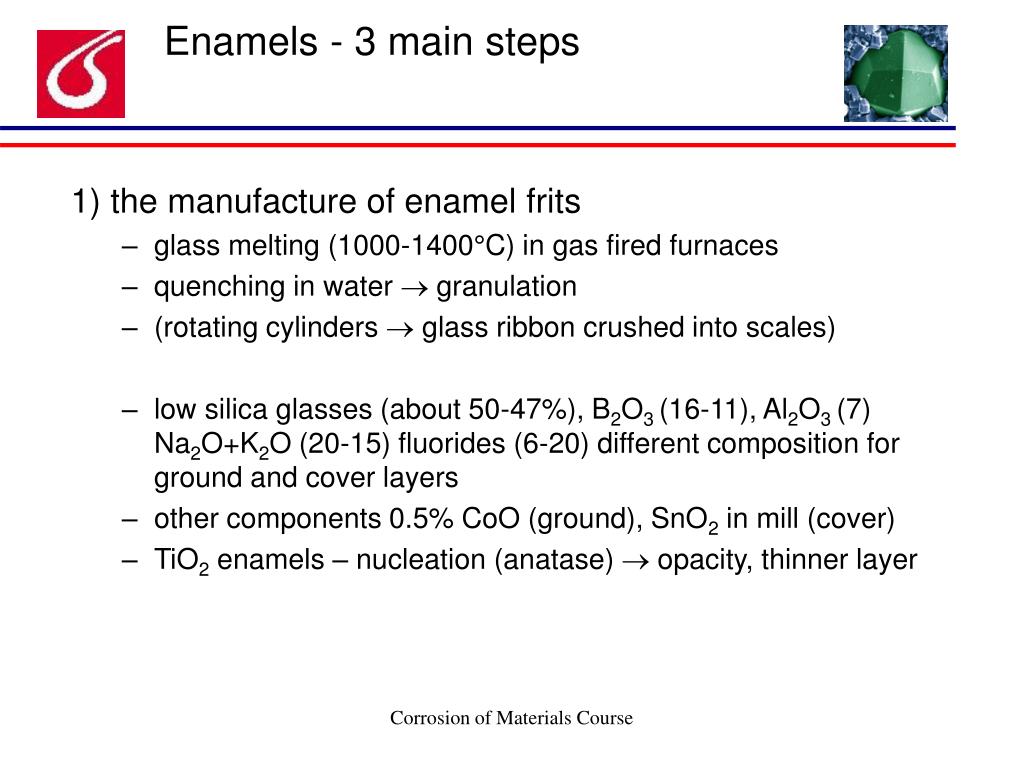 Enamels - 3 main steps

1) the manufacture of enamel frits

– glass melting (1000-1400°C) in gas fired furnaces
– quenching in water $\rightarrow$ granulation
– (rotating cylinders $\rightarrow$ glass ribbon crushed into scales)

– low silica glasses (about 50-47%), $B_2O_3$ (16-11), $Al_2O_3$ (7) $Na_2O+K_2O$ (20-15) fluorides (6-20) different composition for ground and cover layers
– other components 0.5% CoO (ground), $SnO_2$ in mill (cover)
– $TiO_2$ enamels – nucleation (anatase) $\rightarrow$ opacity, thinner layer

Corrosion of Materials Course